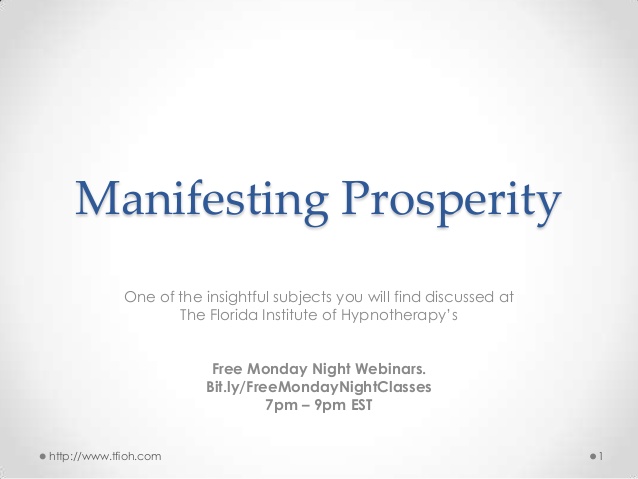 Manifesting Prosperity

One of the insightful subjects you will find discussed at The Florida Institute of Hypnotherapy's

Free Monday Night Webinars.
Bit.ly/FreeMondayNightClasses
7pm – 9pm EST

http://www.tfioh.com

1